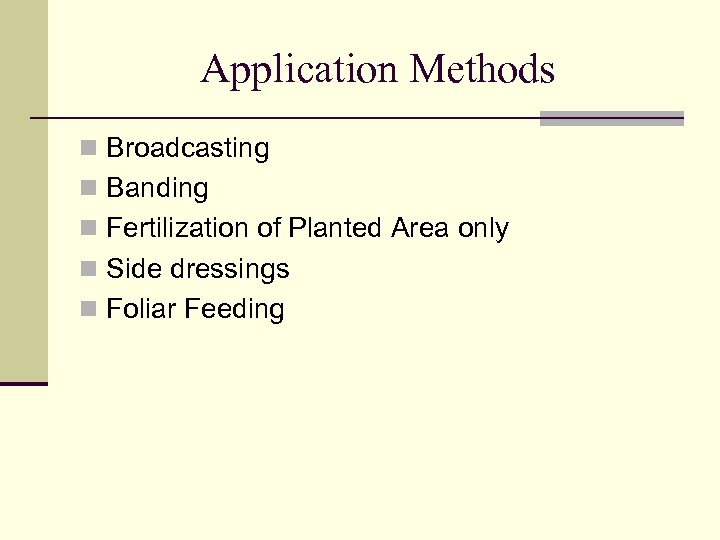 Application Methods

- Broadcasting
- Banding
- Fertilization of Planted Area only
- Side dressings
- Foliar Feeding